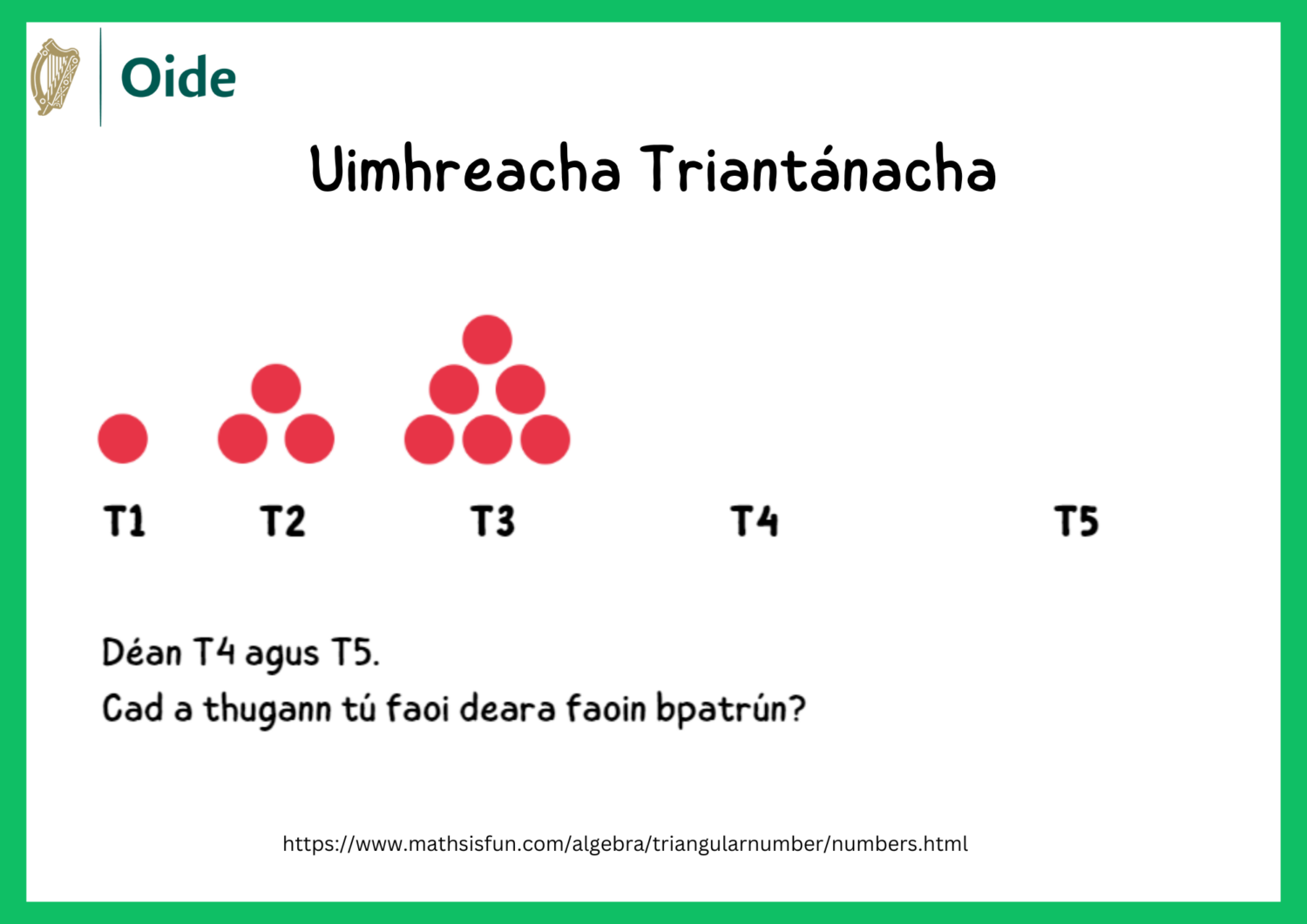 Oide

Uimhreacha Triantánacha

T1 T2 T3 T4 T5

Déan T4 agus T5.
Cad a thugann tú faoi deara faoin bpatrún?

https://www.mathsisfun.com/algebra/triangularnumber/numbers.html